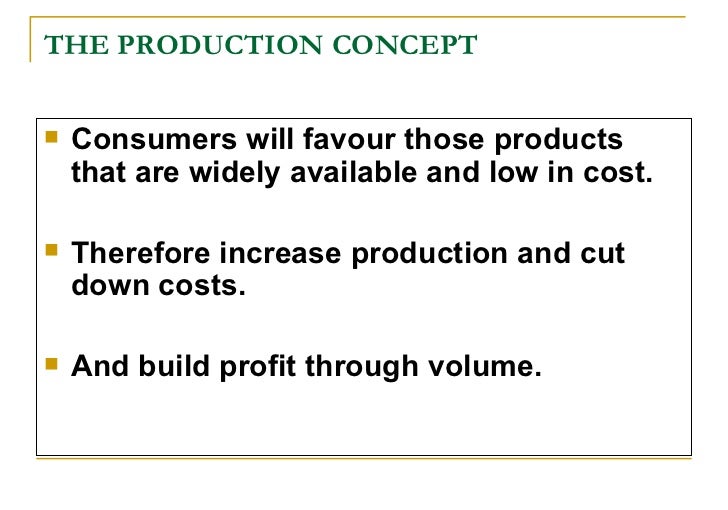 THE PRODUCTION CONCEPT

- Consumers will favour those products that are widely available and low in cost.

- Therefore increase production and cut down costs.

- And build profit through volume.